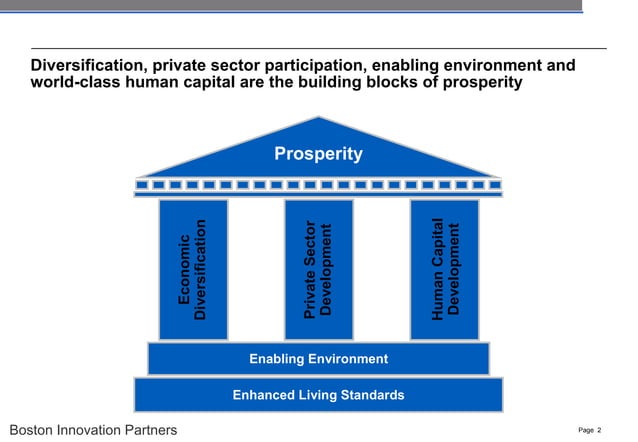 Diversification, private sector participation, enabling environment and world-class human capital are the building blocks of prosperity

Prosperity

Economic Diversification

Private Sector Development

Human Capital Development

Enabling Environment

Enhanced Living Standards

Boston Innovation Partners

Page 2